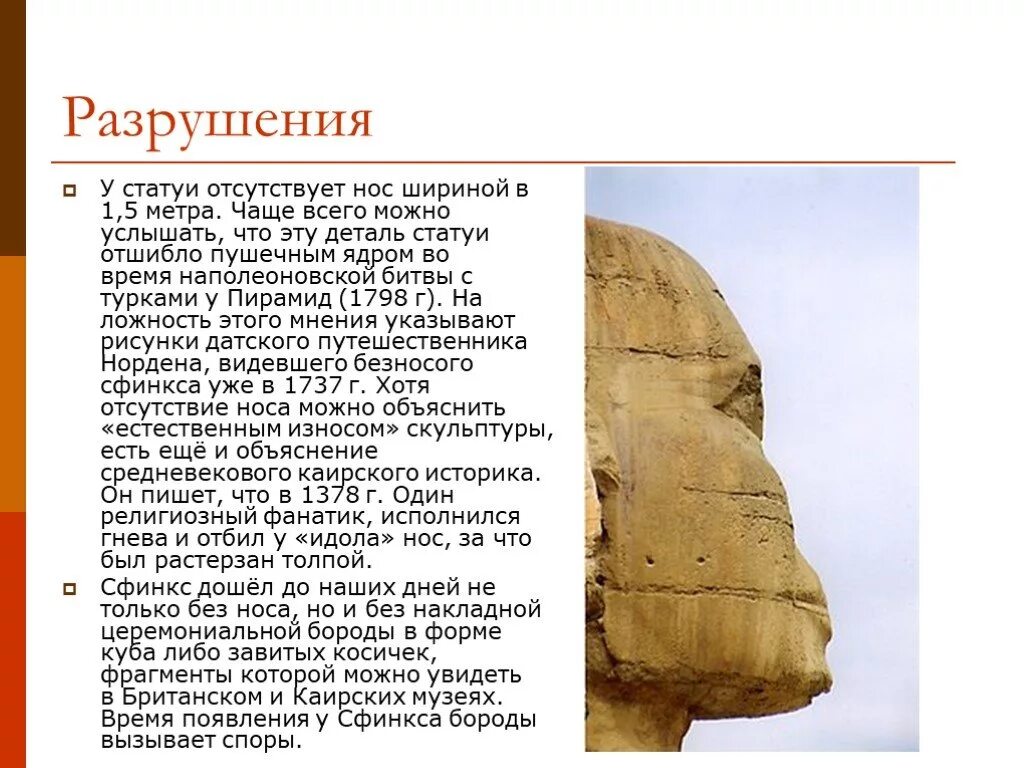 Разрушения

У статуи отсутствует нос шириной в 1,5 метра. Чаще всего можно услышать, что эту деталь статуи отшибло пушечным ядром во время наполеоновской битвы с турками у Пирамид (1798 г). На ложность этого мнения указывают рисунки датского путешественника Нордена, видевшего безносого сфинкса уже в 1737 г. Хотя отсутствие носа можно объяснить «естественным износом» скульптуры, есть ещё и объяснение средневекового каирского историка. Он пишет, что в 1378 г. Один религиозный фанатик, исполнился гнева и отбил у «идола» нос, за что был растерзан толпой.

Сфинкс дошёл до наших дней не только без носа, но и без накладной церемониальной бороды в форме куба либо завитых косичек, фрагменты которой можно увидеть в Британском и Каирских музеях. Время появления у Сфинкса бороды вызывает споры.